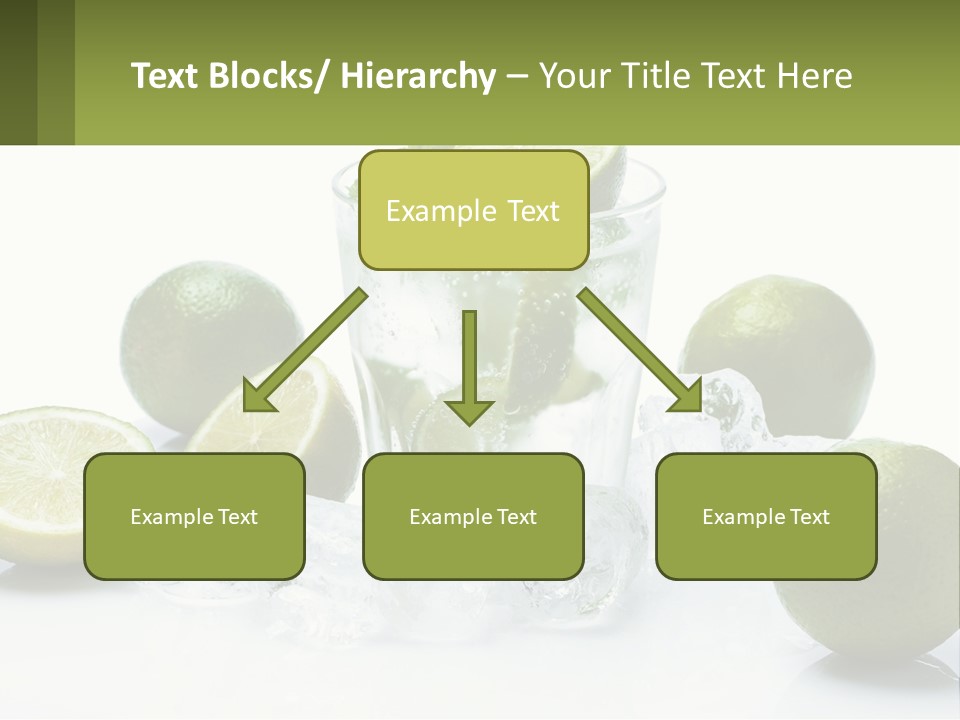 Text Blocks/ Hierarchy – Your Title Text Here

Example Text

Example Text

Example Text

Example Text